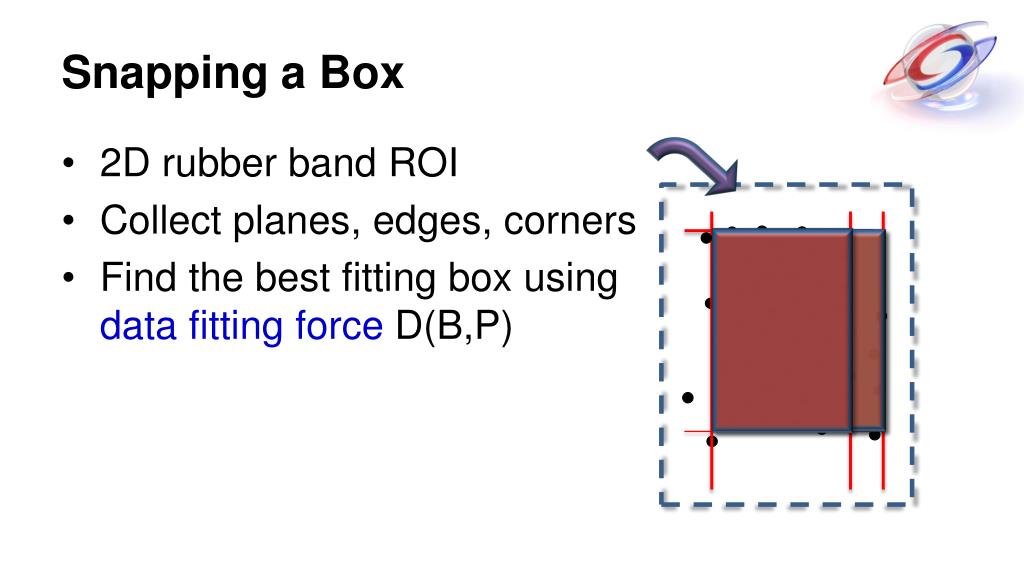 Snapping a Box

• 2D rubber band ROI
• Collect planes, edges, corners
• Find the best fitting box using data fitting force D(B,P)